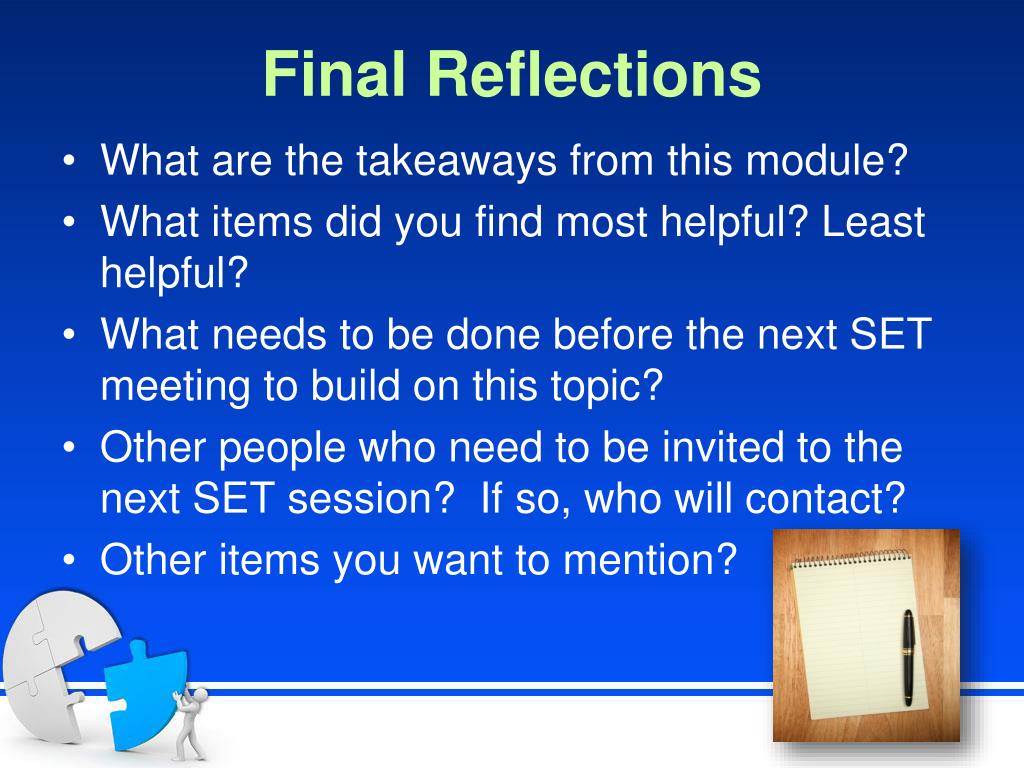 Final Reflections

• What are the takeaways from this module?
• What items did you find most helpful? Least helpful?
• What needs to be done before the next SET meeting to build on this topic?
• Other people who need to be invited to the next SET session?  If so, who will contact?
• Other items you want to mention?